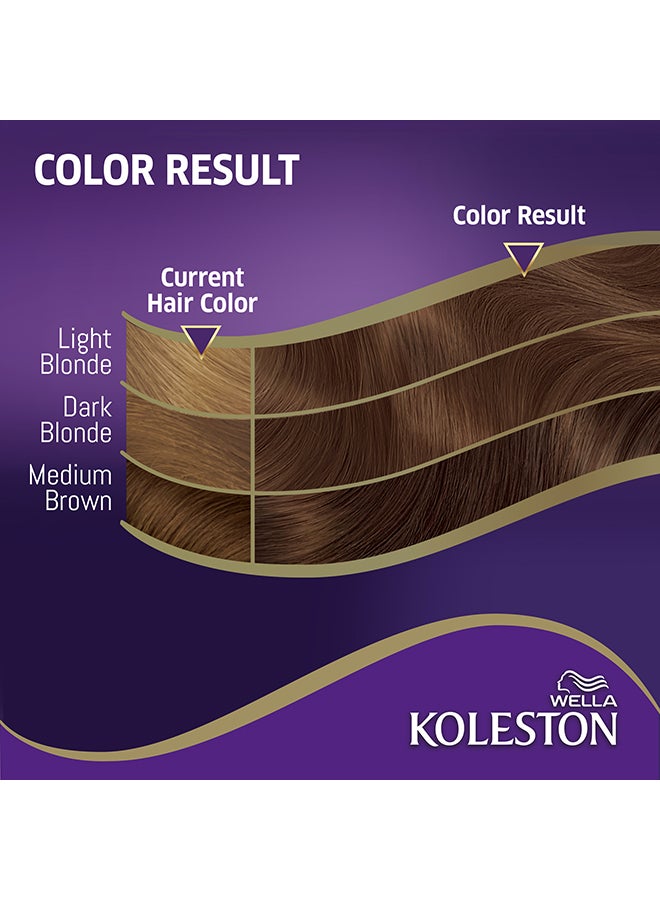 COLOR RESULT

Color Result

Current Hair Color

Light Blonde

Dark Blonde

Medium Brown

WELLA
KOLESTON